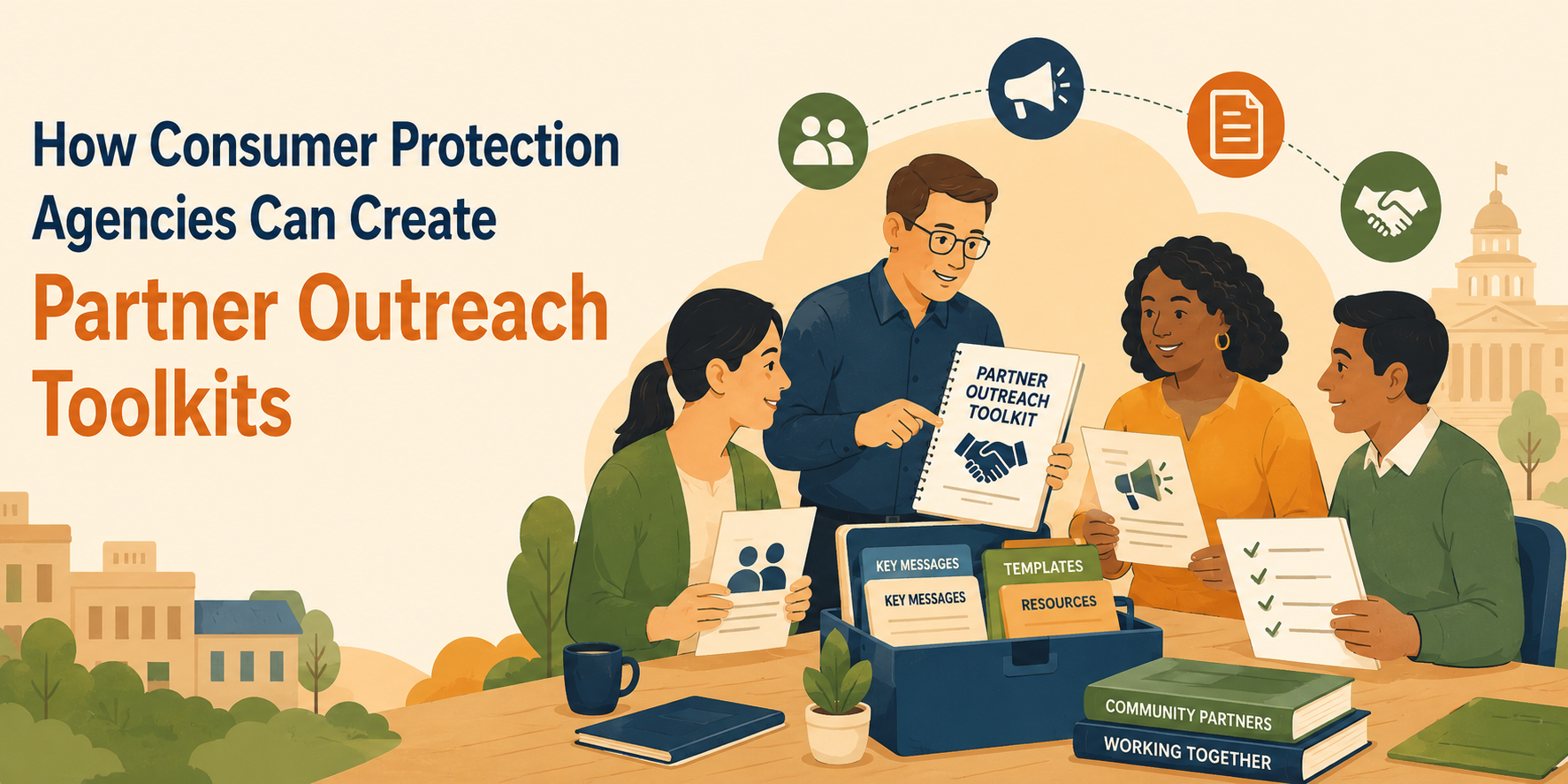 How Consumer Protection Agencies Can Create

Partner Outreach Toolkits

PARTNER OUTREACH TOOLKIT

KEY MESSAGES

KEY MESSAGES

TEMPLATES

RESOURCES

COMMUNITY PARTNERS

WORKING TOGETHER